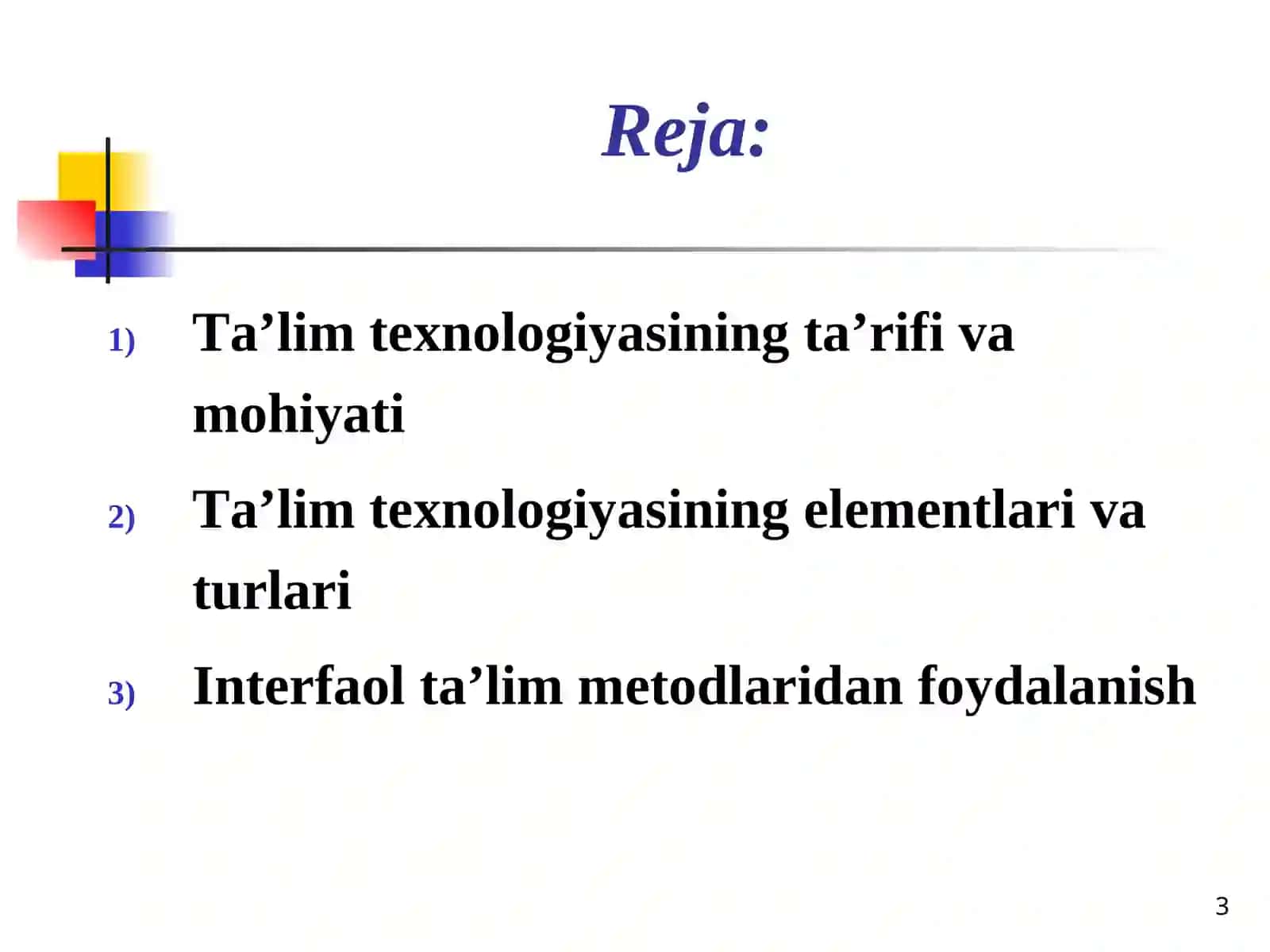 Reja:

1) Ta’lim texnologiyasining ta’rifi va mohiyati

2) Ta’lim texnologiyasining elementlari va turlari

3) Interfaol ta’lim metodlaridan foydalanish

3